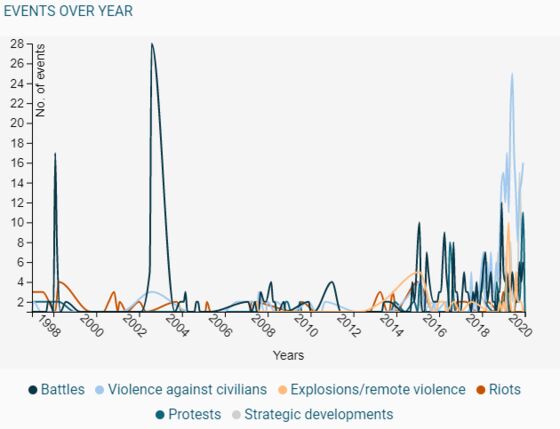 EVENTS OVER YEAR

No. of events

28
26
24
22
20
18
16
14
12
10
8
6
4
2

1998
2000
2002
2004
2006
2008
2010
2012
2014
2016
2018
2020

Years

Battles
Violence against civilians
Explosions/remote violence
Riots
Protests
Strategic developments